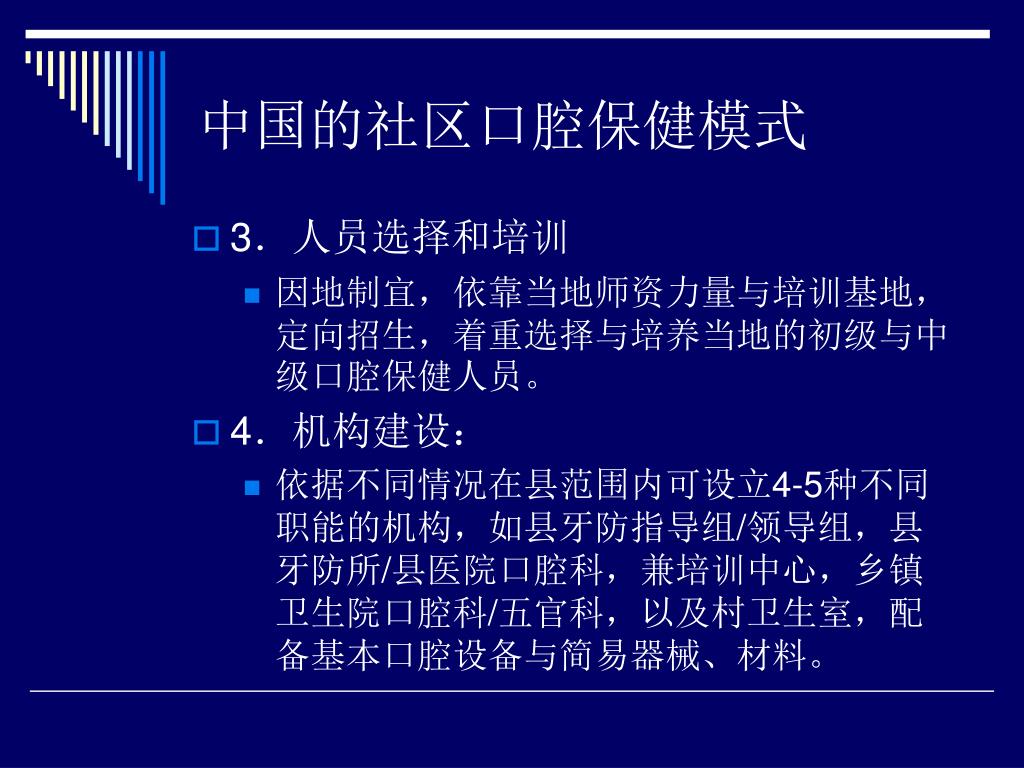 中国的社区口腔保健模式

3．人员选择和培训

因地制宜，依靠当地师资力量与培训基地，定向招生，着重选择与培养当地的初级与中级口腔保健人员。

4．机构建设：

依据不同情况在县范围内可设立4-5种不同职能的机构，如县牙防指导组/领导组，县牙防所/县医院口腔科，兼培训中心，乡镇卫生院口腔科/五官科，以及村卫生室，配备基本口腔设备与简易器械、材料。